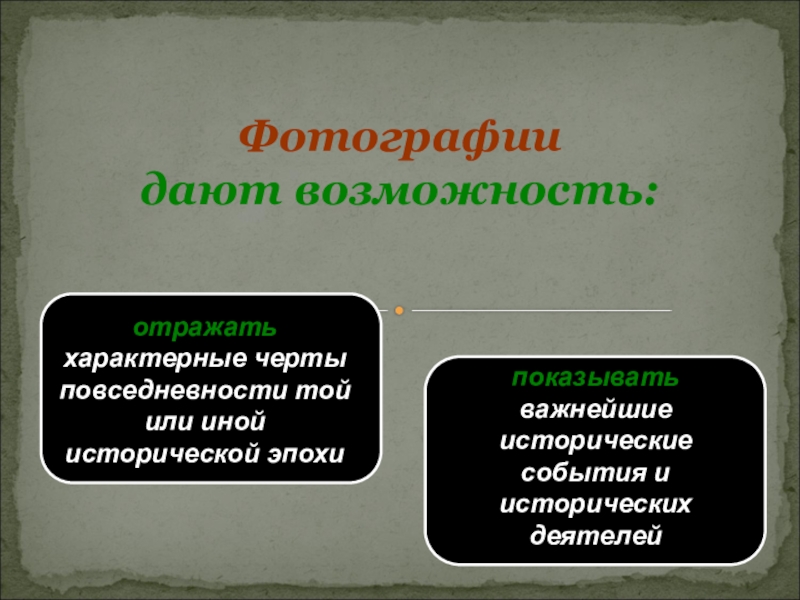 Фотографии
дают возможность:

отражать
характерные черты повседневности той или иной исторической эпохи

показывать
важнейшие исторические события и исторических деятелей